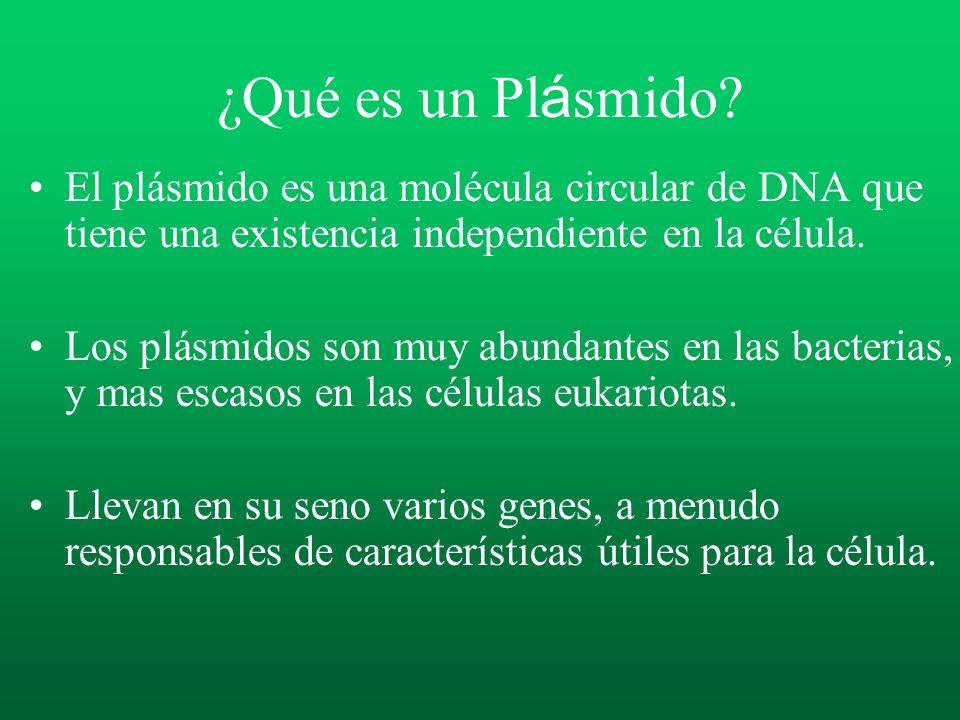 ¿Qué es un Plásmido?

• El plásmido es una molécula circular de DNA que tiene una existencia independiente en la célula.

• Los plásmidos son muy abundantes en las bacterias, y mas escasos en las células eukariotas.

• Llevan en su seno varios genes, a menudo responsables de características útiles para la célula.